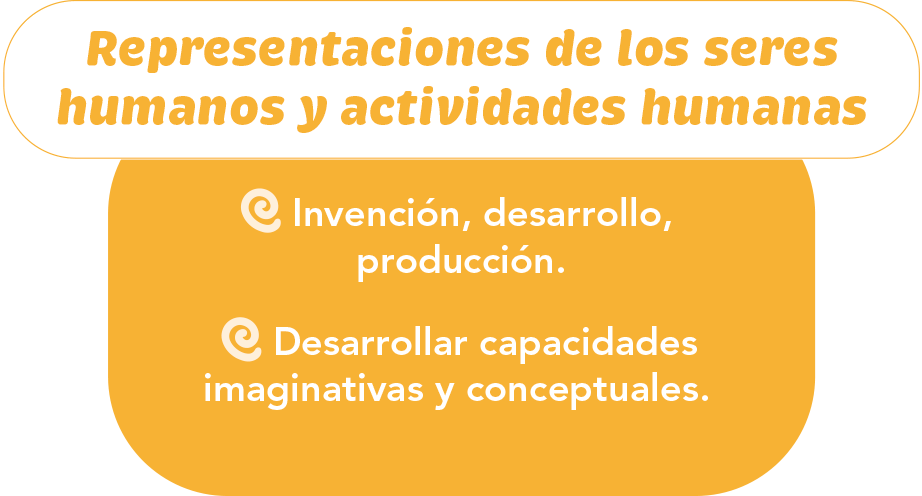 Representaciones de los seres humanos y actividades humanas

Invención, desarrollo, producción.

Desarrollar capacidades imaginativas y conceptuales.